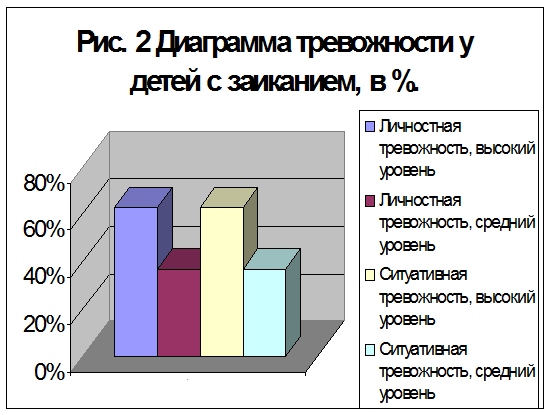 Рис. 2 Диаграмма тревожности у детей с заиканием, в %.

80%
60%
40%
20%
0%

Личностная тревожность, высокий уровень
Личностная тревожность, средний уровень
Ситуативная тревожность, высокий уровень
Ситуативная тревожность, средний уровень